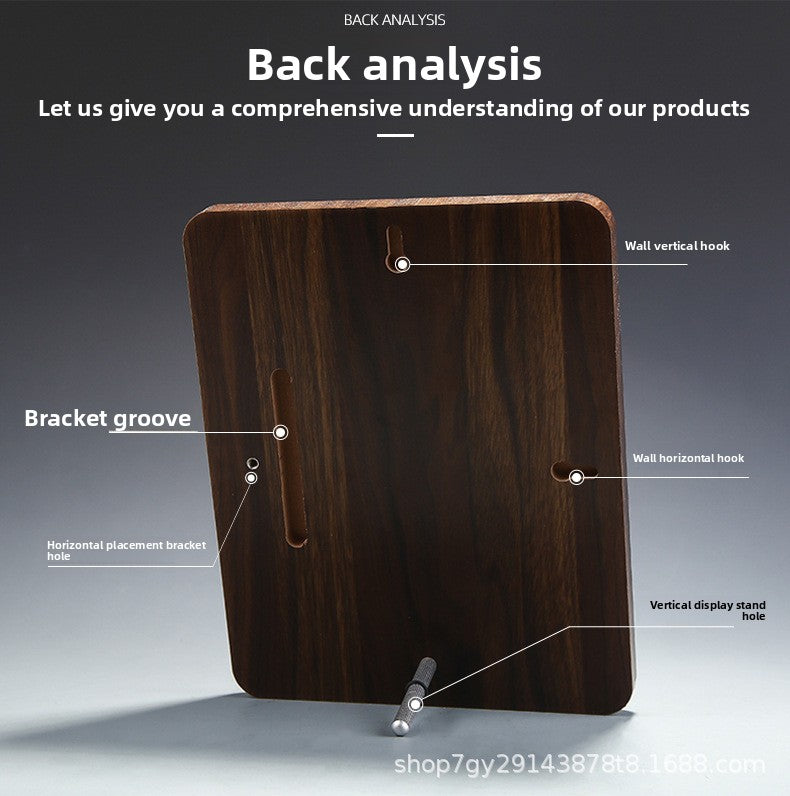 BACK ANALYSIS

Back analysis

Let us give you a comprehensive understanding of our products

Wall vertical hook

Bracket groove

Wall horizontal hook

Horizontal placement bracket hole

Vertical display stand hole

shop7gy29143878t8.1688.com